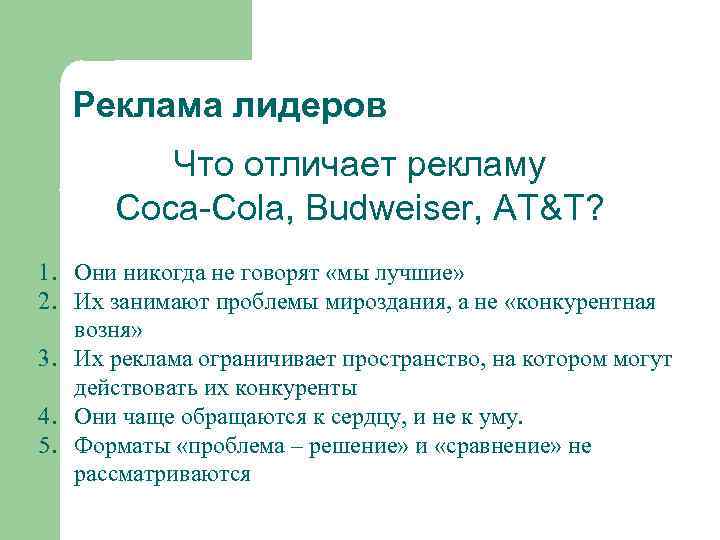 Реклама лидеров

Что отличает рекламу Coca-Cola, Budweiser, AT&T?

1. Они никогда не говорят «мы лучшие»
2. Их занимают проблемы мироздания, а не «конкурентная возня»
3. Их реклама ограничивает пространство, на котором могут действовать их конкуренты
4. Они чаще обращаются к сердцу, и не к уму.
5. Форматы «проблема – решение» и «сравнение» не рассматриваются